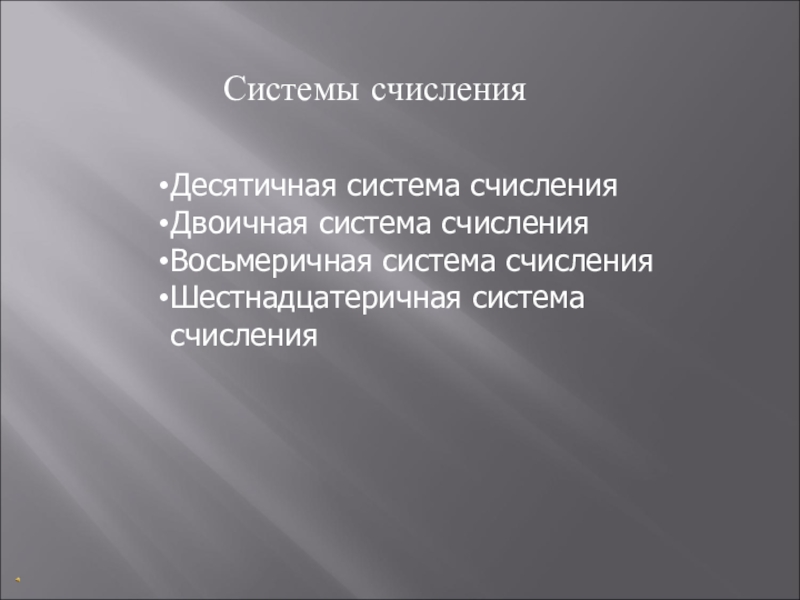 Системы счисления

•Десятичная система счисления
•Двоичная система счисления
•Восьмеричная система счисления
•Шестнадцатеричная система счисления